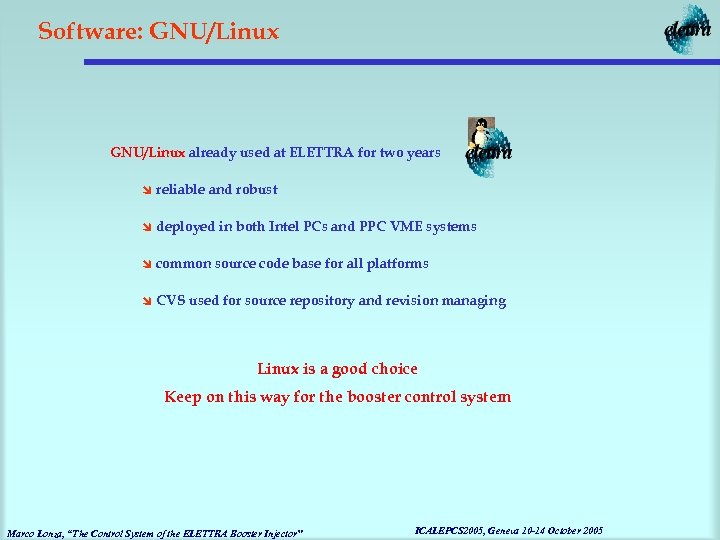 Software: GNU/Linux

elettra

GNU/Linux already used at ELETTRA for two years

elettra

reliable and robust

deployed in both Intel PCs and PPC VME systems

common source code base for all platforms

CVS used for source repository and revision managing

Linux is a good choice

Keep on this way for the booster control system

Marco Lonza, "The Control System of the ELETTRA Booster Injector"

ICALEPCS2005, Geneva 10-14 October 2005